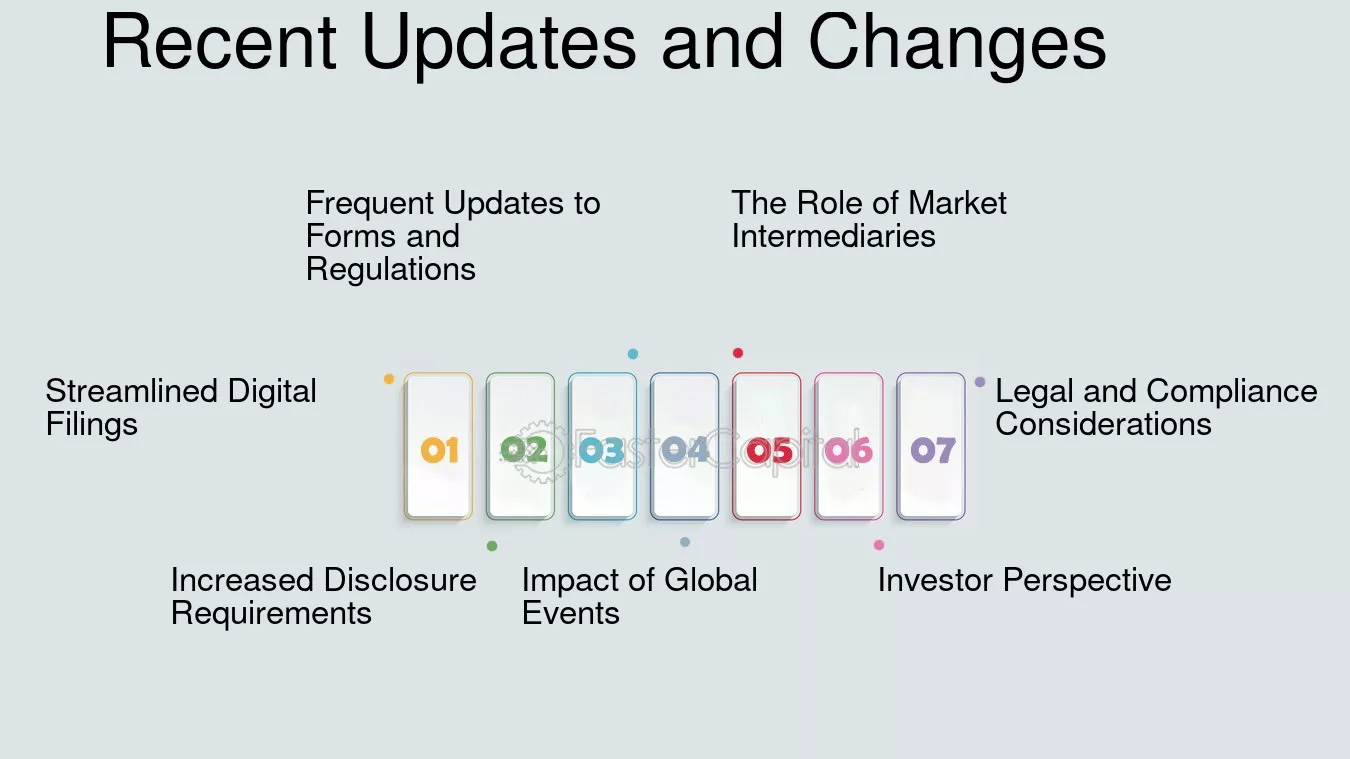 Recent Updates and Changes

Frequent Updates to Forms and Regulations

The Role of Market Intermediaries

Streamlined Digital Filings

01

02

03

04

05

06

07

Legal and Compliance Considerations

Increased Disclosure Requirements

Impact of Global Events

Investor Perspective

FasterCapital